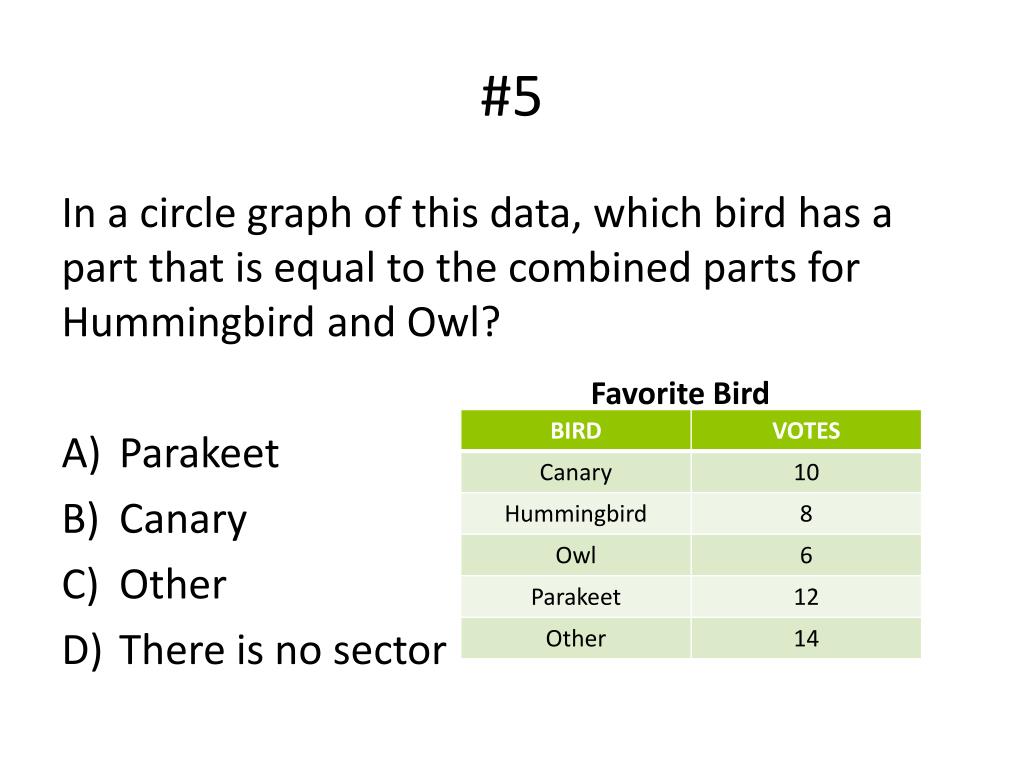 #5

In a circle graph of this data, which bird has a part that is equal to the combined parts for Hummingbird and Owl?

A) Parakeet
B) Canary
C) Other
D) There is no sector

Favorite Bird

| BIRD | VOTES |
|---|---|
| Canary | 10 |
| Hummingbird | 8 |
| Owl | 6 |
| Parakeet | 12 |
| Other | 14 |